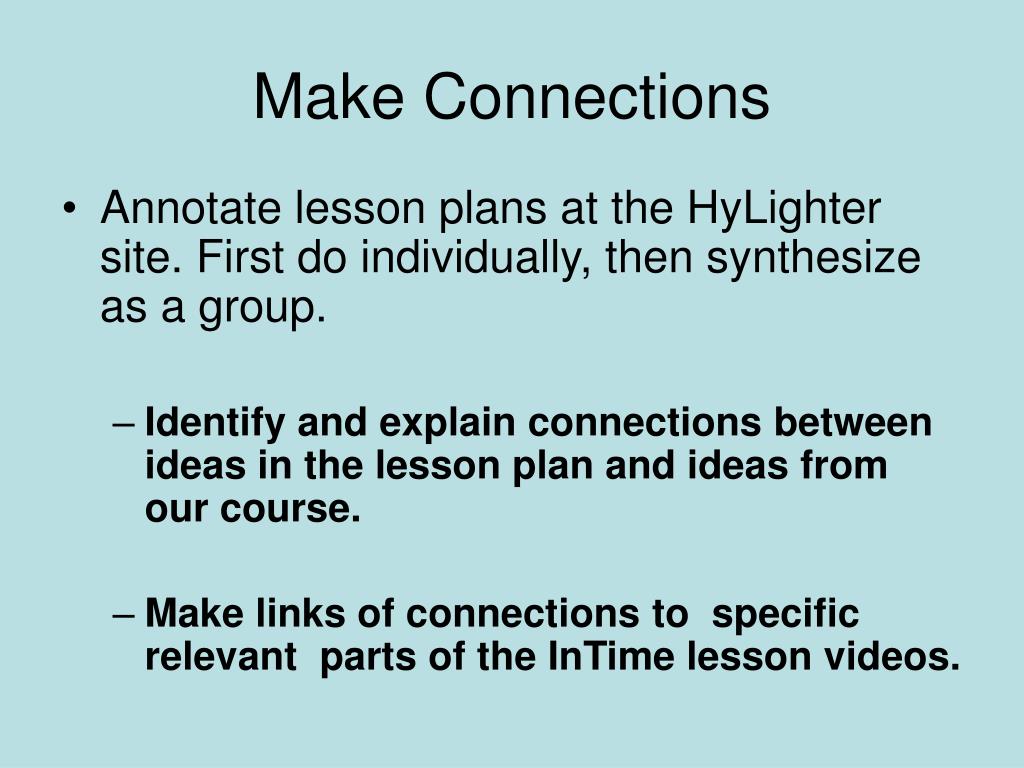 Make Connections

• Annotate lesson plans at the HyLighter site. First do individually, then synthesize as a group.

– Identify and explain connections between ideas in the lesson plan and ideas from our course.

– Make links of connections to specific relevant parts of the InTime lesson videos.